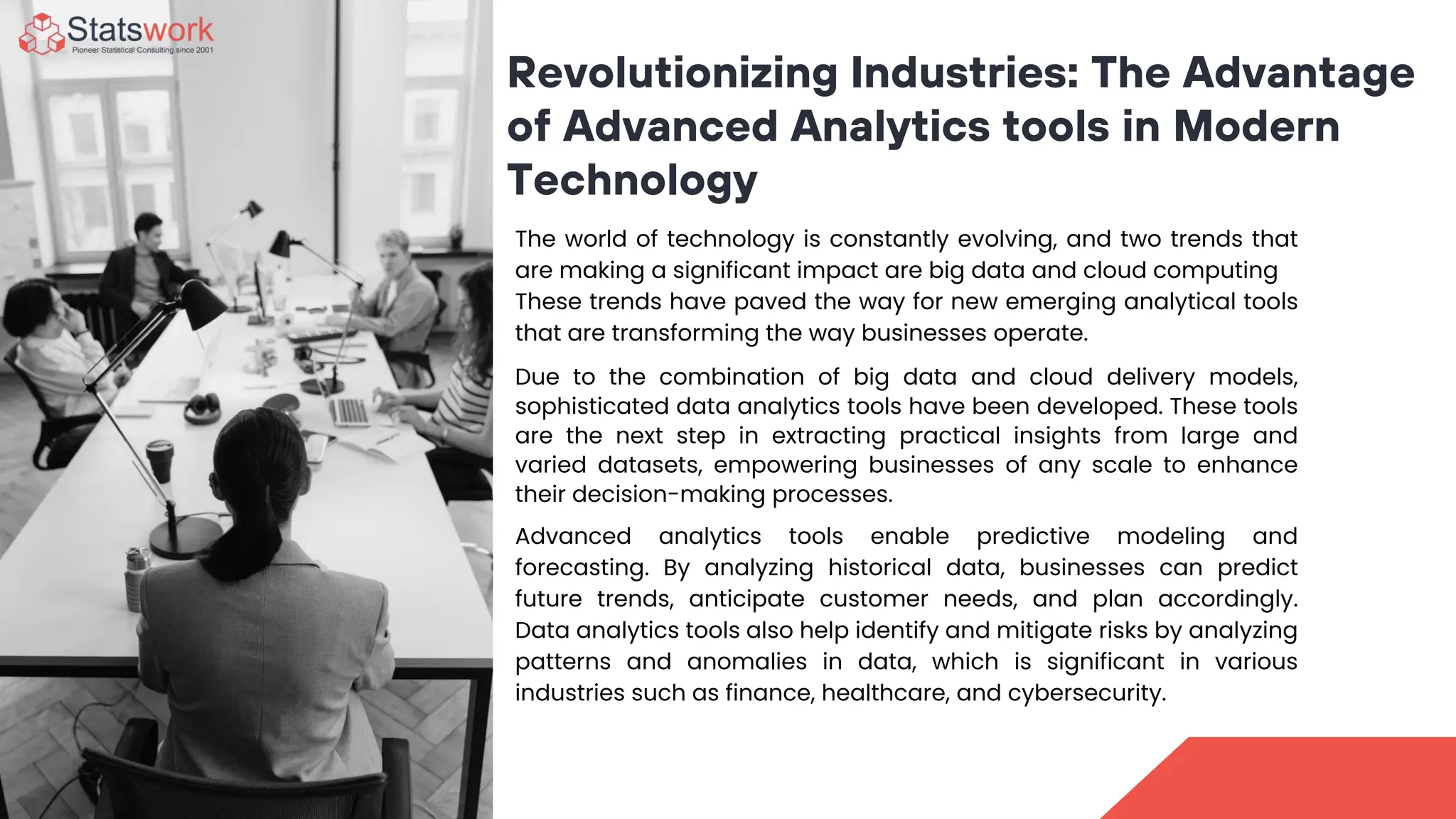 Statswork
Pioneer Statistical Consulting since 2001

Revolutionizing Industries: The Advantage of Advanced Analytics tools in Modern Technology

The world of technology is constantly evolving, and two trends that are making a significant impact are big data and cloud computing These trends have paved the way for new emerging analytical tools that are transforming the way businesses operate.

Due to the combination of big data and cloud delivery models, sophisticated data analytics tools have been developed. These tools are the next step in extracting practical insights from large and varied datasets, empowering businesses of any scale to enhance their decision-making processes.

Advanced analytics tools enable predictive modeling and forecasting. By analyzing historical data, businesses can predict future trends, anticipate customer needs, and plan accordingly. Data analytics tools also help identify and mitigate risks by analyzing patterns and anomalies in data, which is significant in various industries such as finance, healthcare, and cybersecurity.